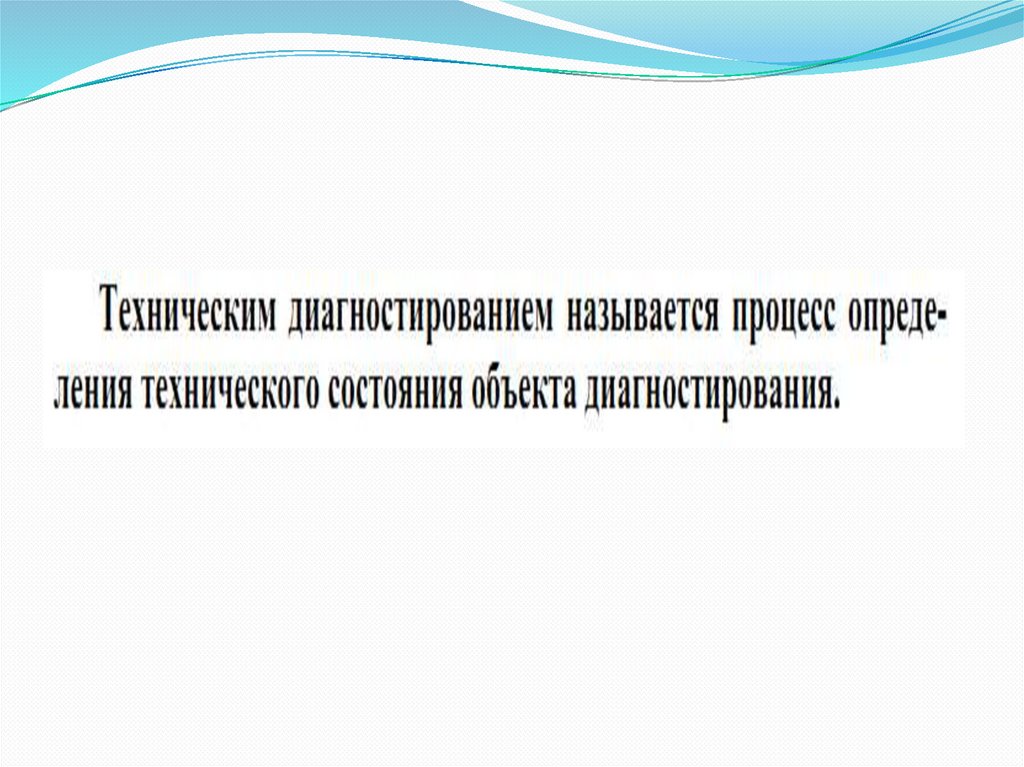 Техническим диагностированием называется процесс определения технического состояния объекта диагностирования.